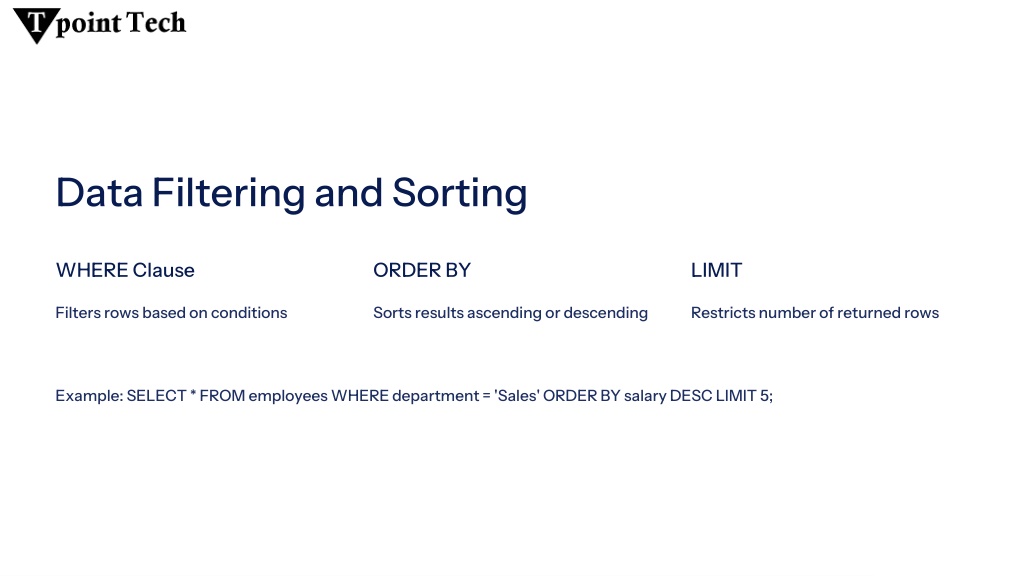 Tpoint Tech

Data Filtering and Sorting

WHERE Clause

Filters rows based on conditions

ORDER BY

Sorts results ascending or descending

LIMIT

Restricts number of returned rows

Example: SELECT * FROM employees WHERE department = 'Sales' ORDER BY salary DESC LIMIT 5;